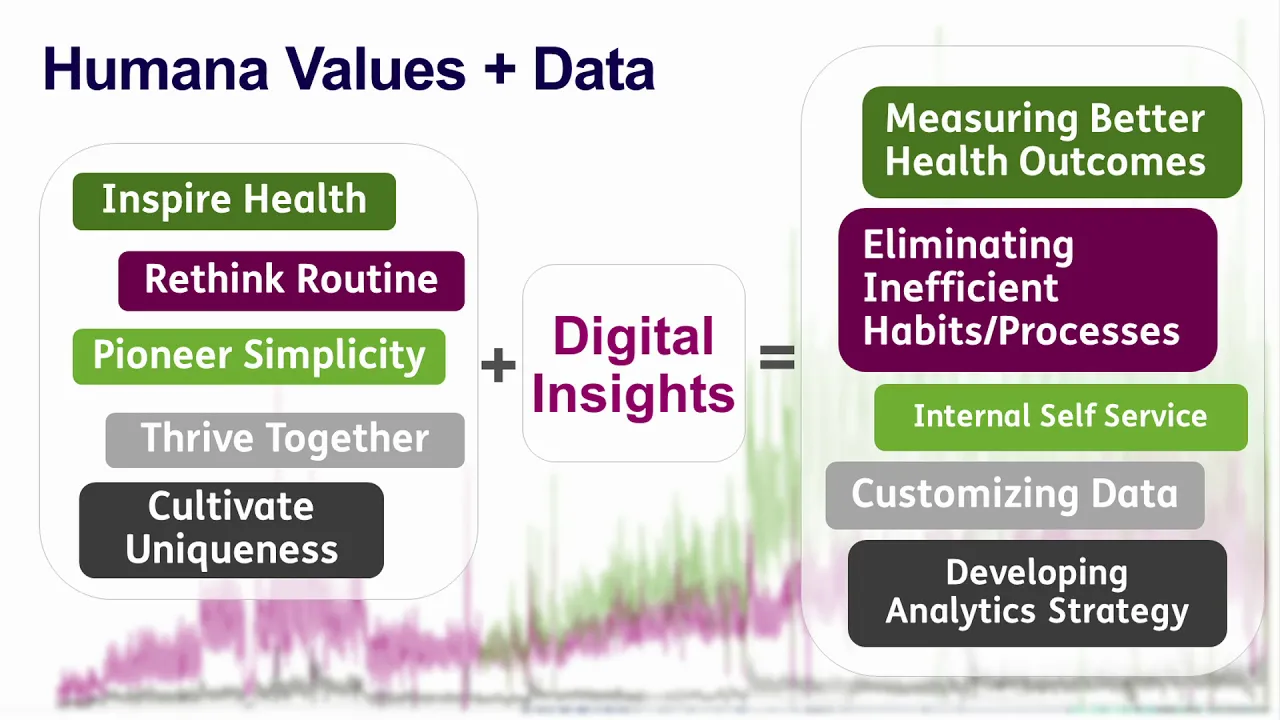 Humana Values + Data

Inspire Health

Rethink Routine

Pioneer Simplicity

Thrive Together

Cultivate Uniqueness

+

Digital Insights

=

Measuring Better Health Outcomes

Eliminating Inefficient Habits/Processes

Internal Self Service

Customizing Data

Developing Analytics Strategy